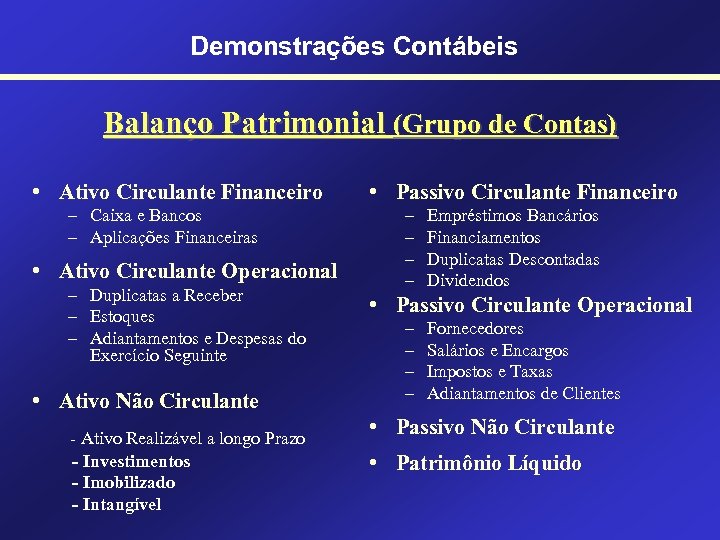 Demonstrações Contábeis

Balanço Patrimonial (Grupo de Contas)

• Ativo Circulante Financeiro
– Caixa e Bancos
– Aplicações Financeiras

• Ativo Circulante Operacional
– Duplicatas a Receber
– Estoques
– Adiantamentos e Despesas do Exercício Seguinte

• Ativo Não Circulante
- Ativo Realizável a longo Prazo
- Investimentos
- Imobilizado
- Intangível

• Passivo Circulante Financeiro
– Empréstimos Bancários
– Financiamentos
– Duplicatas Descontadas
– Dividendos

• Passivo Circulante Operacional
– Fornecedores
– Salários e Encargos
– Impostos e Taxas
– Adiantamentos de Clientes

• Passivo Não Circulante

• Patrimônio Líquido